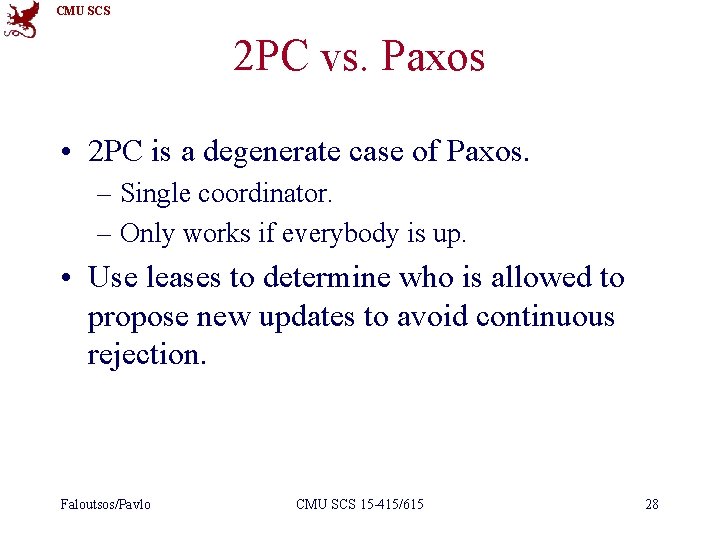 CMU SCS

2PC vs. Paxos

• 2PC is a degenerate case of Paxos.
 – Single coordinator.
 – Only works if everybody is up.
• Use leases to determine who is allowed to propose new updates to avoid continuous rejection.

Faloutsos/Pavlo CMU SCS 15-415/615 28